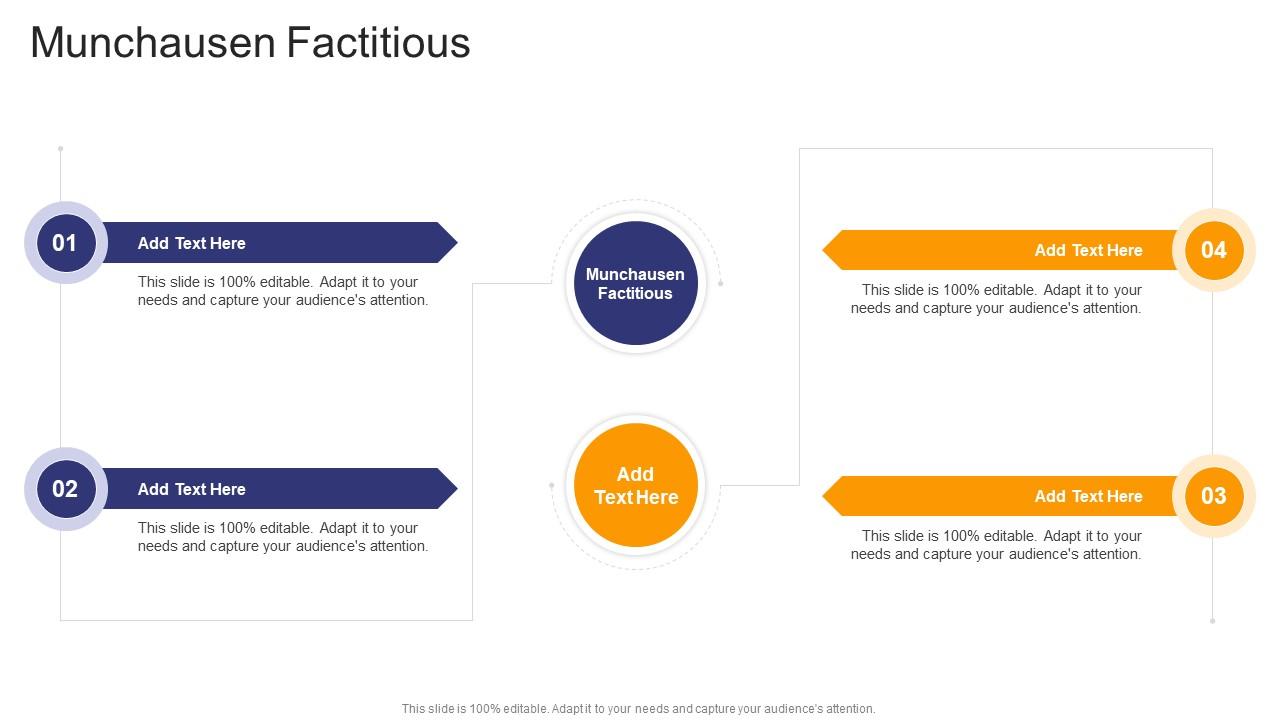 Munchausen Factitious

01

Add Text Here

This slide is 100% editable. Adapt it to your needs and capture your audience's attention.

02

Add Text Here

This slide is 100% editable. Adapt it to your needs and capture your audience's attention.

Munchausen Factitious

Add Text Here

Add Text Here

04

This slide is 100% editable. Adapt it to your needs and capture your audience's attention.

Add Text Here

03

This slide is 100% editable. Adapt it to your needs and capture your audience's attention.

This slide is 100% editable. Adapt it to your needs and capture your audience's attention.